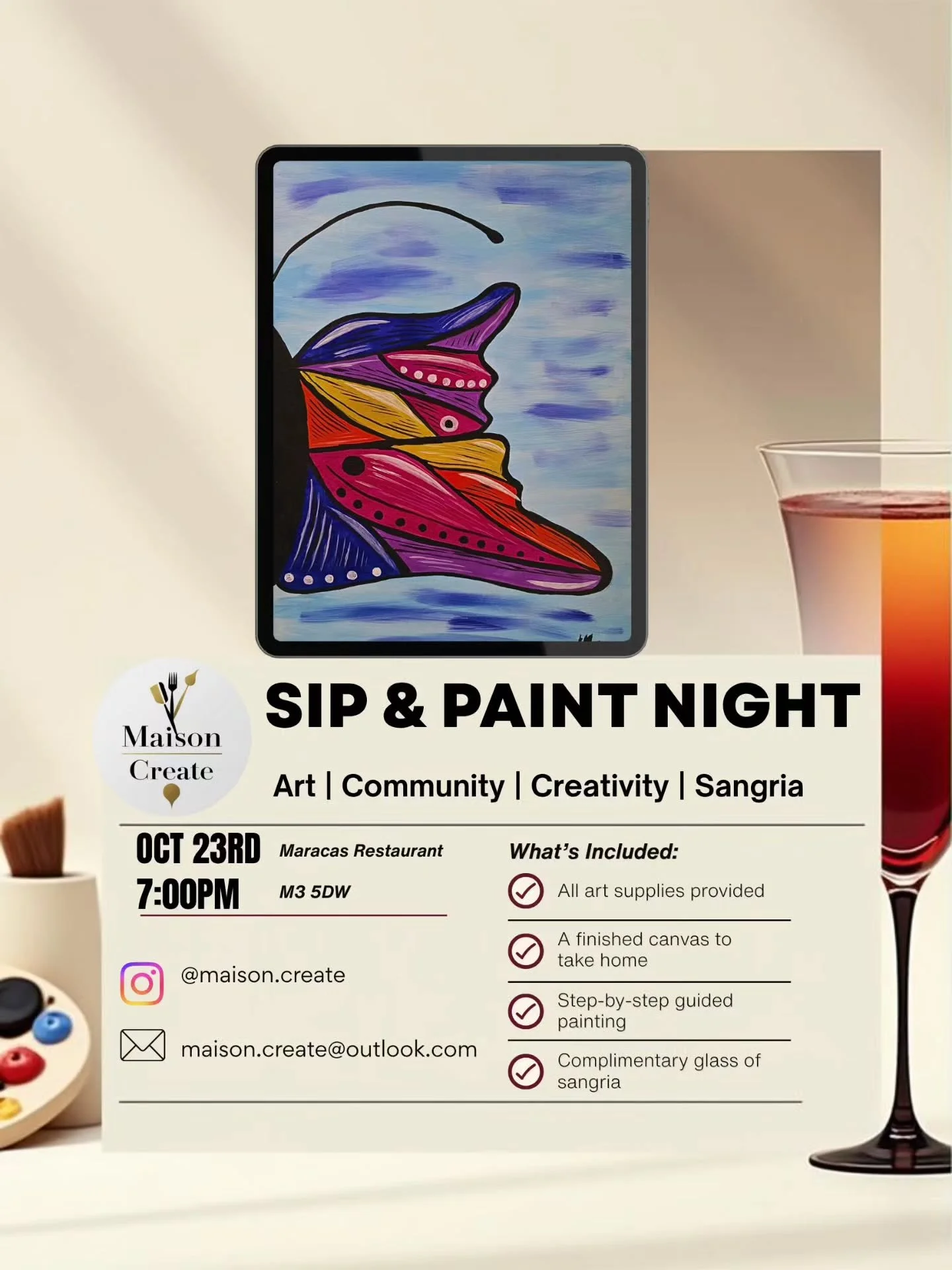 Maison Create

SIP & PAINT NIGHT

Art | Community | Creativity | Sangria

OCT 23RD
7:00PM

Maracas Restaurant
M3 5DW

@maison.create

maison.create@outlook.com

What's Included:

All art supplies provided

A finished canvas to take home

Step-by-step guided painting

Complimentary glass of sangria